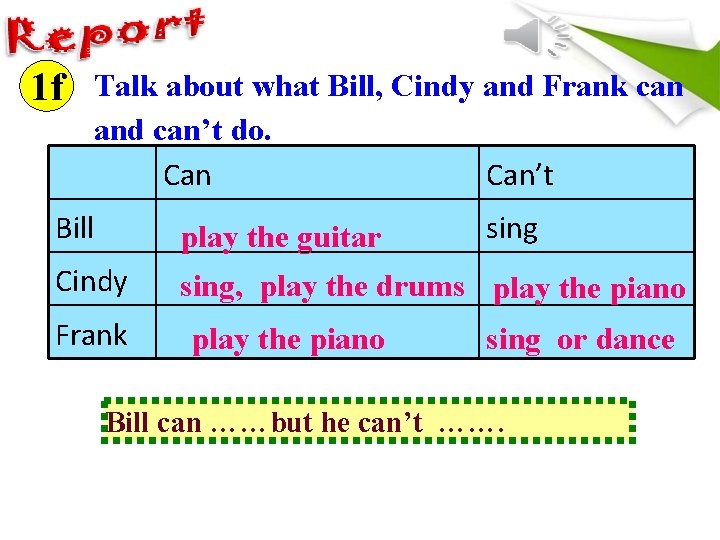 Report

1f Talk about what Bill, Cindy and Frank can and can’t do.

| | Can | Can’t |
|---|---|---|
| Bill | play the guitar | sing |
| Cindy | sing, play the drums | play the piano |
| Frank | play the piano | sing or dance |

Bill can …… but he can’t …….